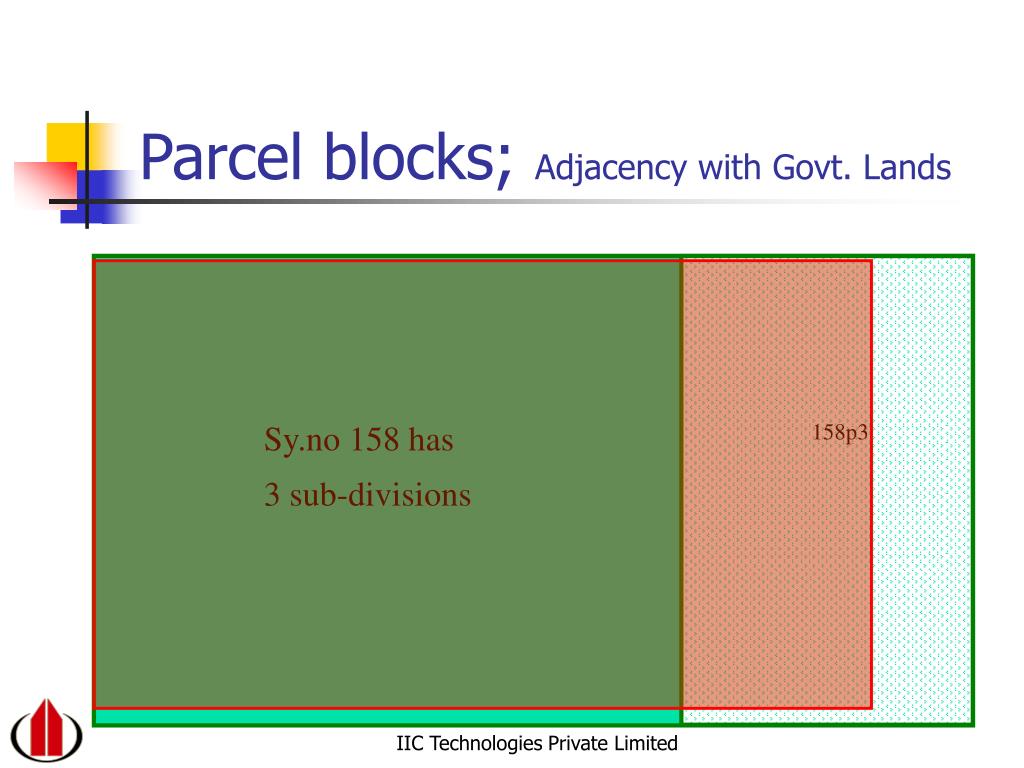 Parcel blocks; Adjacency with Govt. Lands

Sy.no 158 has
3 sub-divisions

158p3

IIC Technologies Private Limited